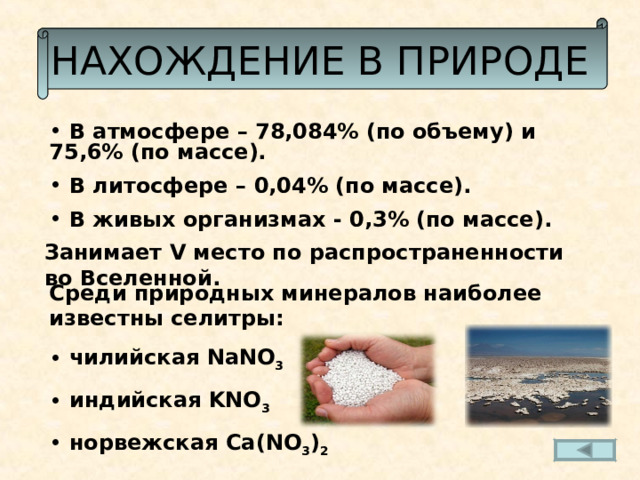 НАХОЖДЕНИЕ В ПРИРОДЕ

• В атмосфере – 78,084% (по объему) и 75,6% (по массе).

• В литосфере – 0,04% (по массе).

• В живых организмах - 0,3% (по массе).

Занимает V место по распространенности во Вселенной.

Среди природных минералов наиболее известны селитры:

• чилийская $NaNO_3$

• индийская $KNO_3$

• норвежская $Ca(NO_3)_2$